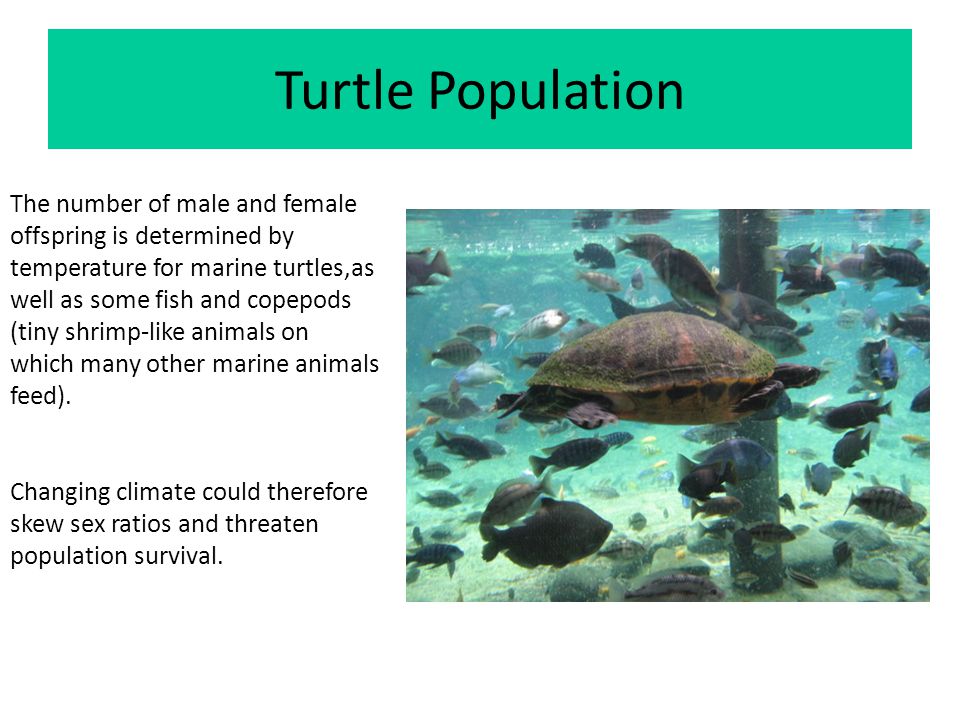 Turtle Population

The number of male and female offspring is determined by temperature for marine turtles,as well as some fish and copepods (tiny shrimp-like animals on which many other marine animals feed).

Changing climate could therefore skew sex ratios and threaten population survival.